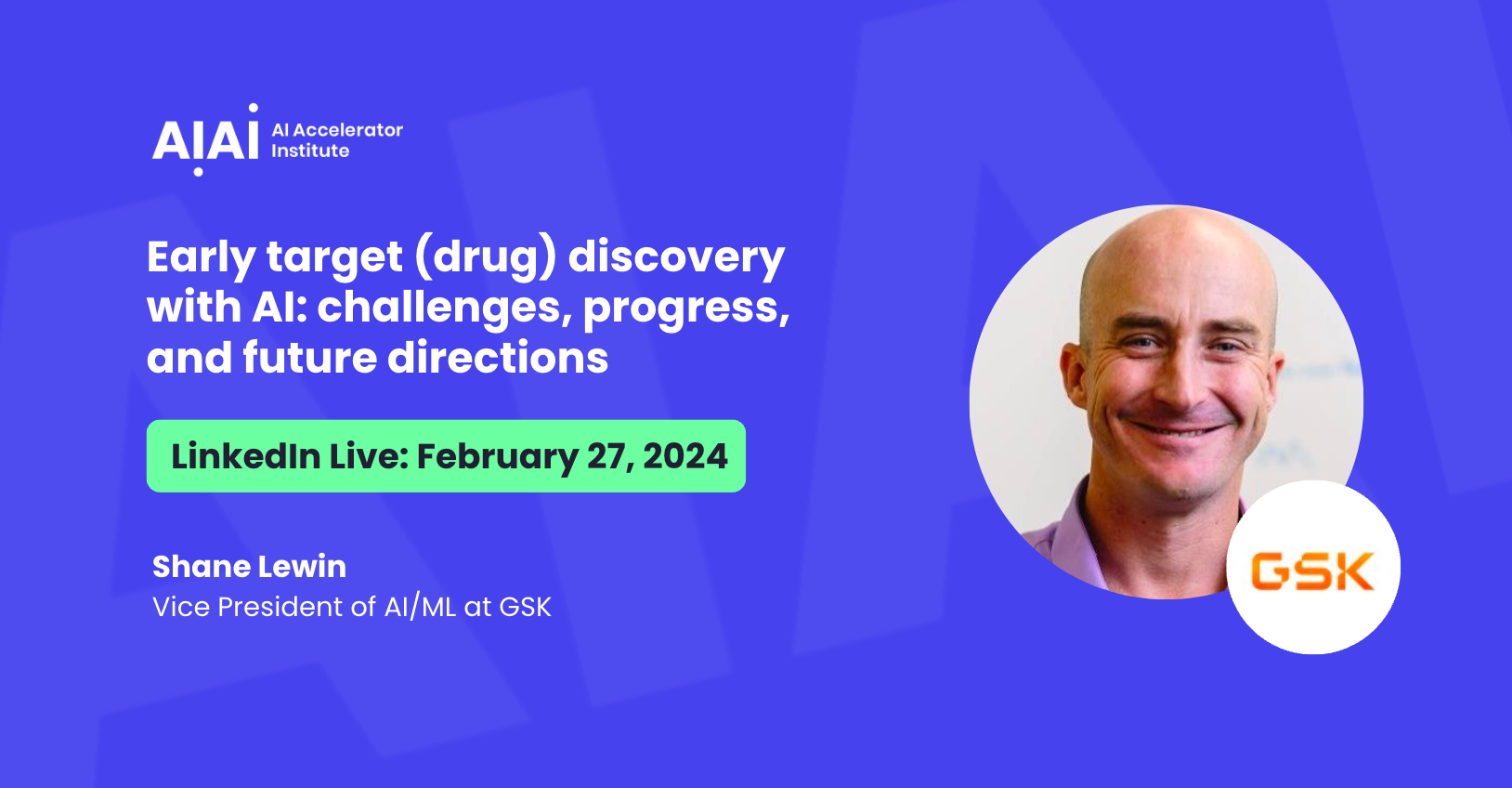 AIAI AI Accelerator Institute

Early target (drug) discovery with AI: challenges, progress, and future directions

LinkedIn Live: February 27, 2024

Shane Lewin
Vice President of AI/ML at GSK

GSK